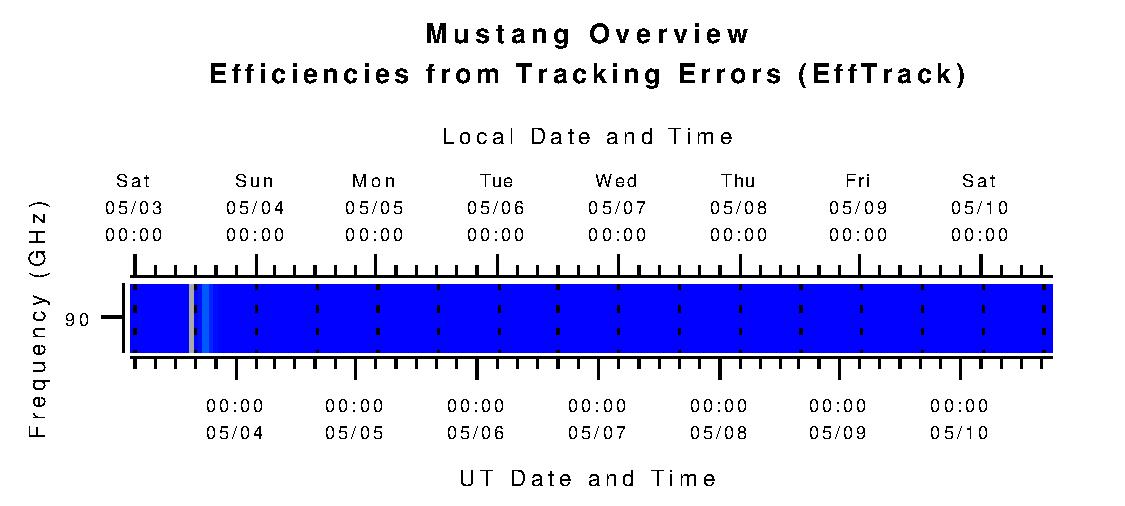 Mustang Overview
Efficiencies from Tracking Errors (EffTrack)

Local Date and Time

Sat 05/03 00:00
Sun 05/04 00:00
Mon 05/05 00:00
Tue 05/06 00:00
Wed 05/07 00:00
Thu 05/08 00:00
Fri 05/09 00:00
Sat 05/10 00:00

Frequency (GHz)

90

00:00 05/04
00:00 05/05
00:00 05/06
00:00 05/07
00:00 05/08
00:00 05/09
00:00 05/10

UT Date and Time